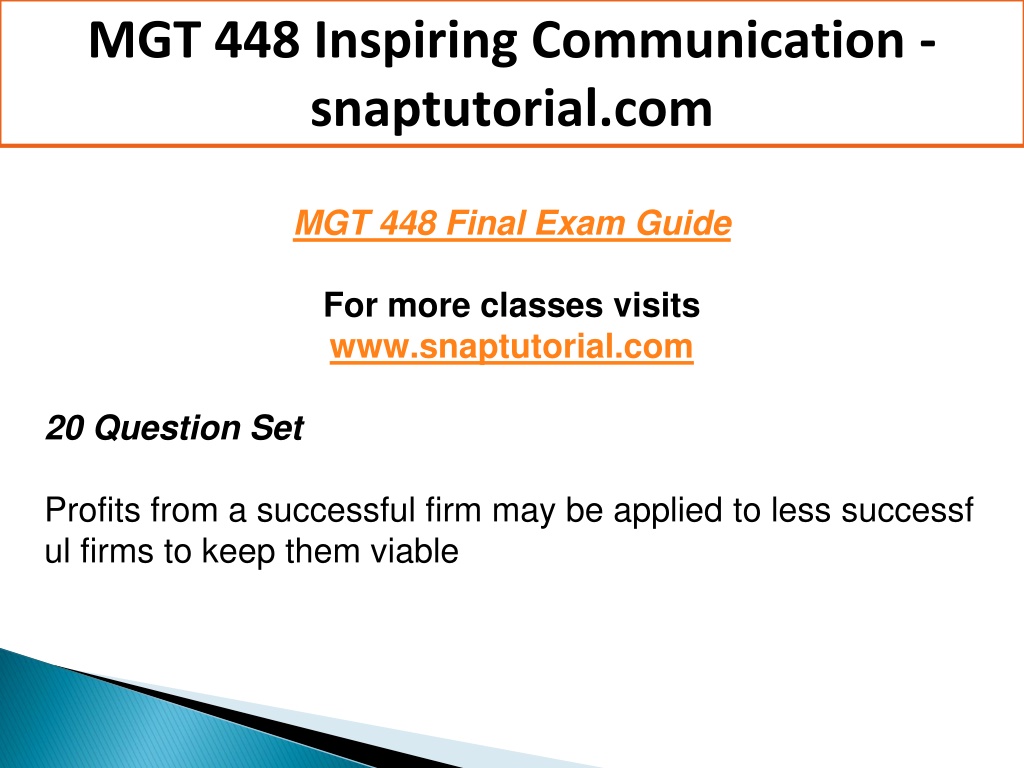 MGT 448 Inspiring Communication - snaptutorial.com

MGT 448 Final Exam Guide

For more classes visits
www.snaptutorial.com

20 Question Set

Profits from a successful firm may be applied to less successf ul firms to keep them viable